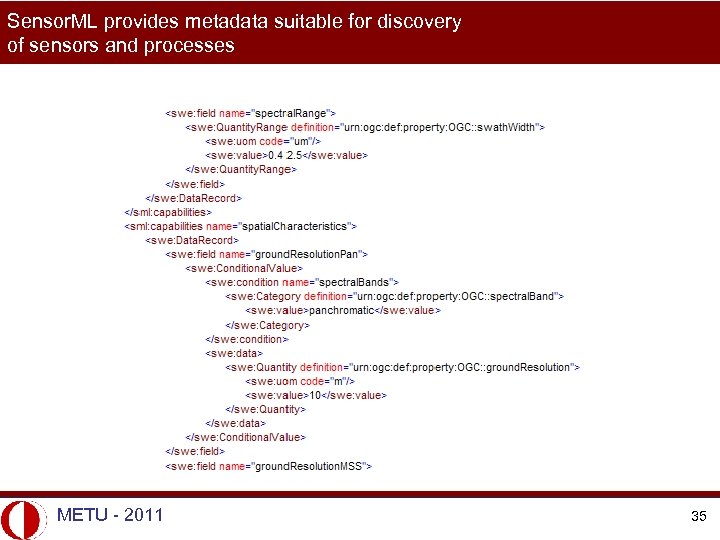 SensorML provides metadata suitable for discovery of sensors and processes

<swe:field name="spectralRange">
<swe:QuantityRange definition="urn:ogc:def:property:OGC::swathWidth">
<swe:uom code="um"/>
<swe:value>0.4 2.5</swe:value>
</swe:QuantityRange>
</swe:field>
</swe:DataRecord>
</sml:capabilities>
<sml:capabilities name="spatialCharacteristics">
<swe:DataRecord>
<swe:field name="groundResolutionPan">
<swe:ConditionalValue>
<swe:condition name="spectralBands">
<swe:Category definition="urn:ogc:def:property:OGC::spectralBand">
<swe:value>panchromatic</swe:value>
</swe:Category>
</swe:condition>
<swe:data>
<swe:Quantity definition="urn:ogc:def:property:OGC::groundResolution">
<swe:uom code="m"/>
<swe:value>10</swe:value>
</swe:Quantity>
</swe:data>
</swe:ConditionalValue>
</swe:field>
<swe:field name="groundResolutionMSS">

METU - 2011

35